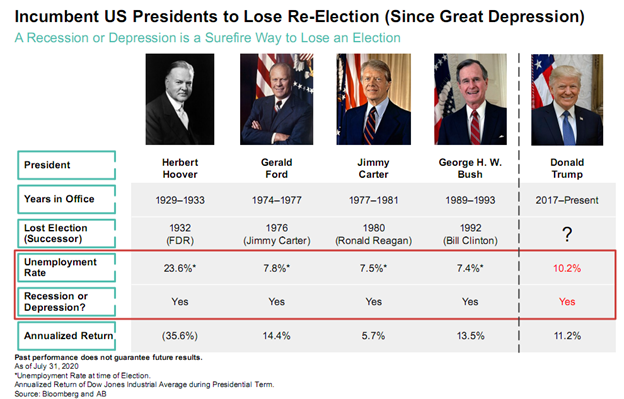 Incumbent US Presidents to Lose Re-Election (Since Great Depression)

A Recession or Depression is a Surefire Way to Lose an Election

| President | Herbert Hoover | Gerald Ford | Jimmy Carter | George H. W. Bush | Donald Trump |
|---|---|---|---|---|---|
| Years in Office | 1929–1933 | 1974–1977 | 1977–1981 | 1989–1993 | 2017–Present |
| Lost Election (Successor) | 1932 (FDR) | 1976 (Jimmy Carter) | 1980 (Ronald Reagan) | 1992 (Bill Clinton) | ? |
| Unemployment Rate | 23.6%* | 7.8%* | 7.5%* | 7.4%* | 10.2% |
| Recession or Depression? | Yes | Yes | Yes | Yes | Yes |
| Annualized Return | (35.6%) | 14.4% | 5.7% | 13.5% | 11.2% |

Past performance does not guarantee future results.
As of July 31, 2020
*Unemployment Rate at time of Election.
Annualized Return of Dow Jones Industrial Average during Presidential Term.
Source: Bloomberg and AB